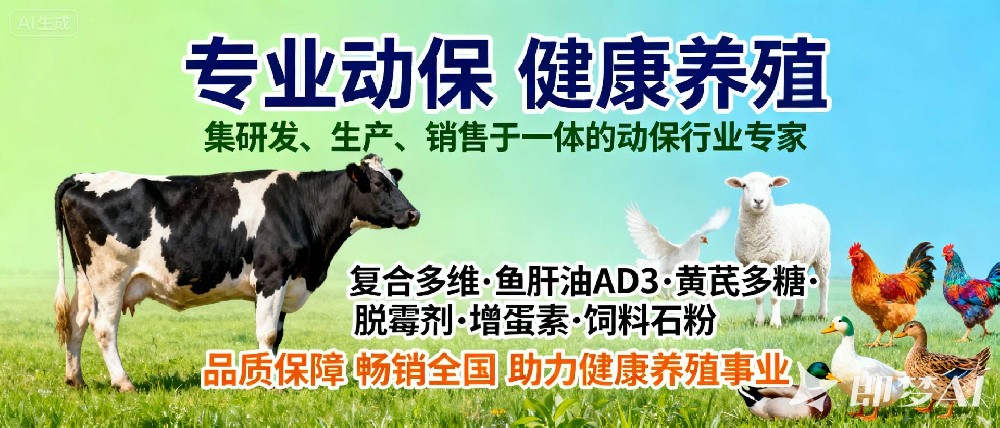 AI生成

专业动保 健康养殖

集研发、生产、销售于一体的动保行业专家

复合多维·鱼肝油AD3·黄芪多糖·脱霉剂·增蛋素·饲料石粉

品质保障 畅销全国 助力健康养殖事业

即梦AI